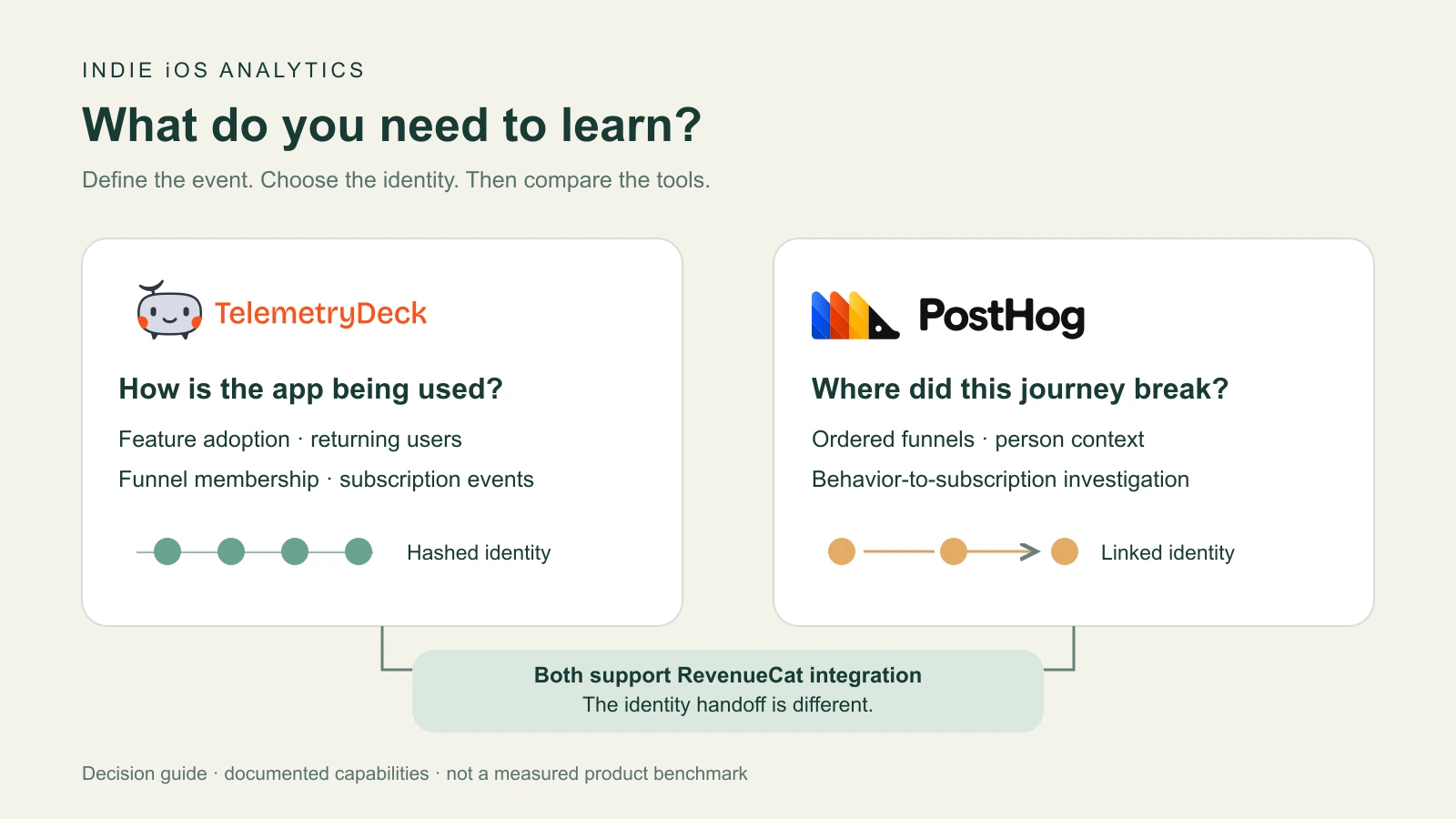 INDIE iOS ANALYTICS

What do you need to learn?

Define the event. Choose the identity. Then compare the tools.

TelemetryDeck

How is the app being used?

Feature adoption · returning users

Funnel membership · subscription events

Hashed identity

PostHog

Where did this journey break?

Ordered funnels · person context

Behavior-to-subscription investigation

Linked identity

Both support RevenueCat integration

The identity handoff is different.

Decision guide · documented capabilities · not a measured product benchmark